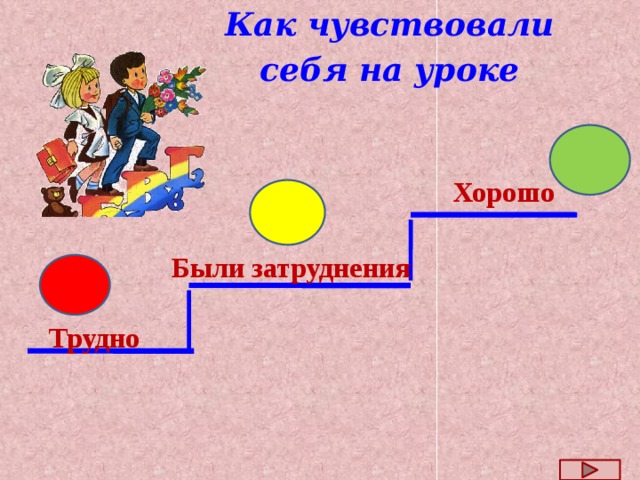 Как чувствовали себя на уроке

Хорошо

Были затруднения

Трудно